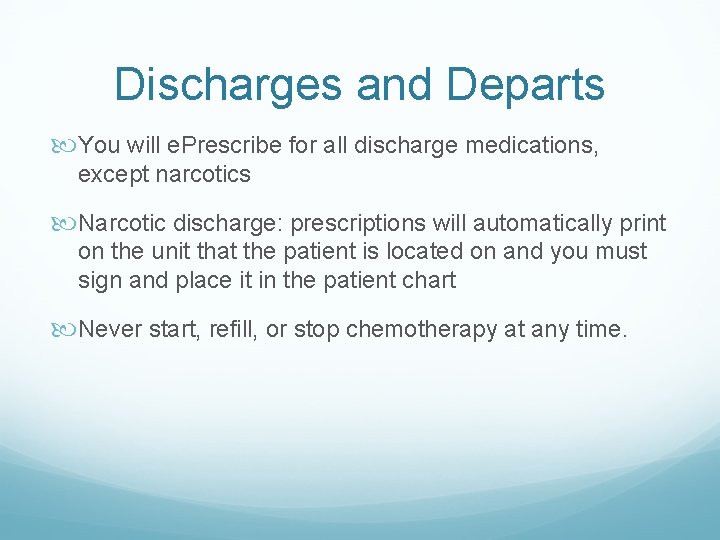 Discharges and Departs

You will ePrescribe for all discharge medications, except narcotics

Narcotic discharge: prescriptions will automatically print on the unit that the patient is located on and you must sign and place it in the patient chart

Never start, refill, or stop chemotherapy at any time.